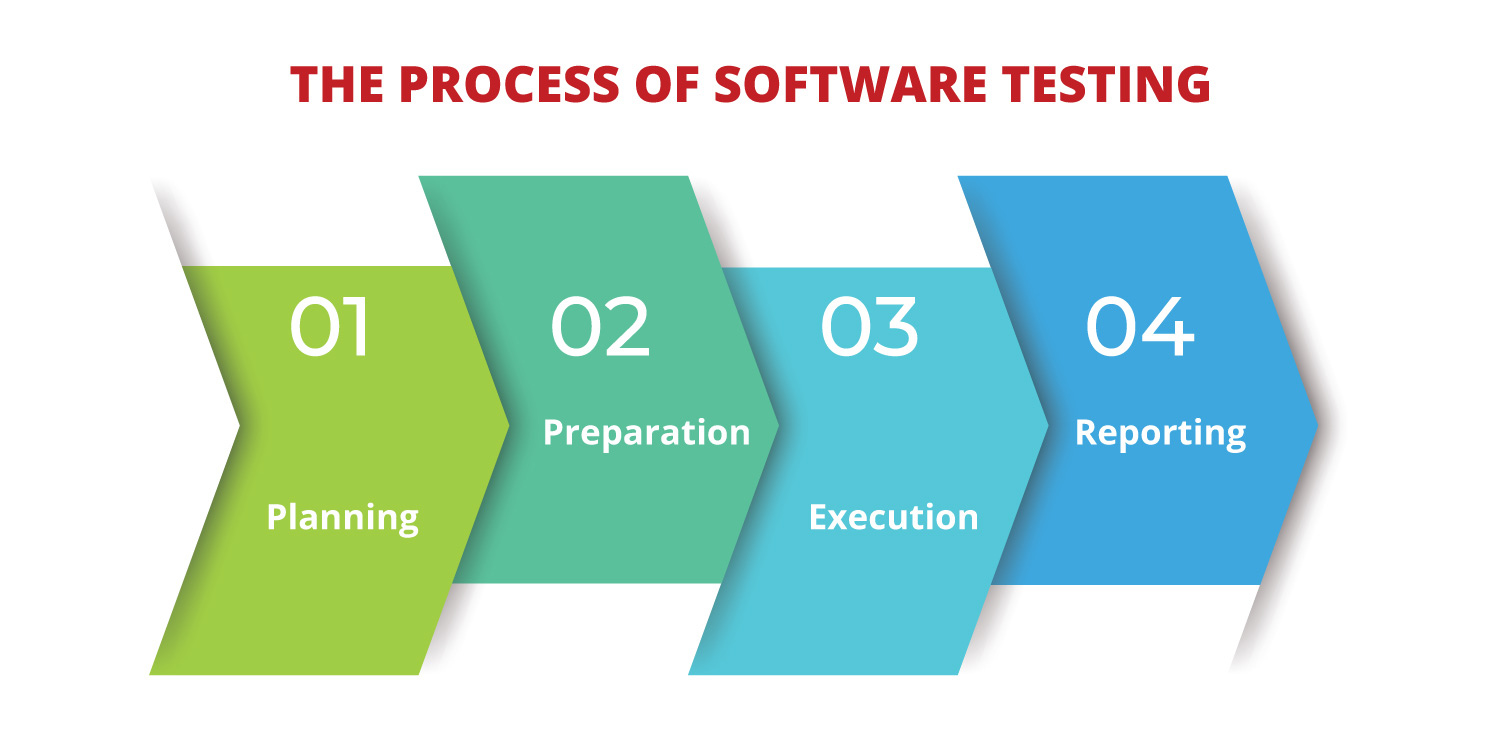 THE PROCESS OF SOFTWARE TESTING

01

Planning

02

Preparation

03

Execution

04

Reporting